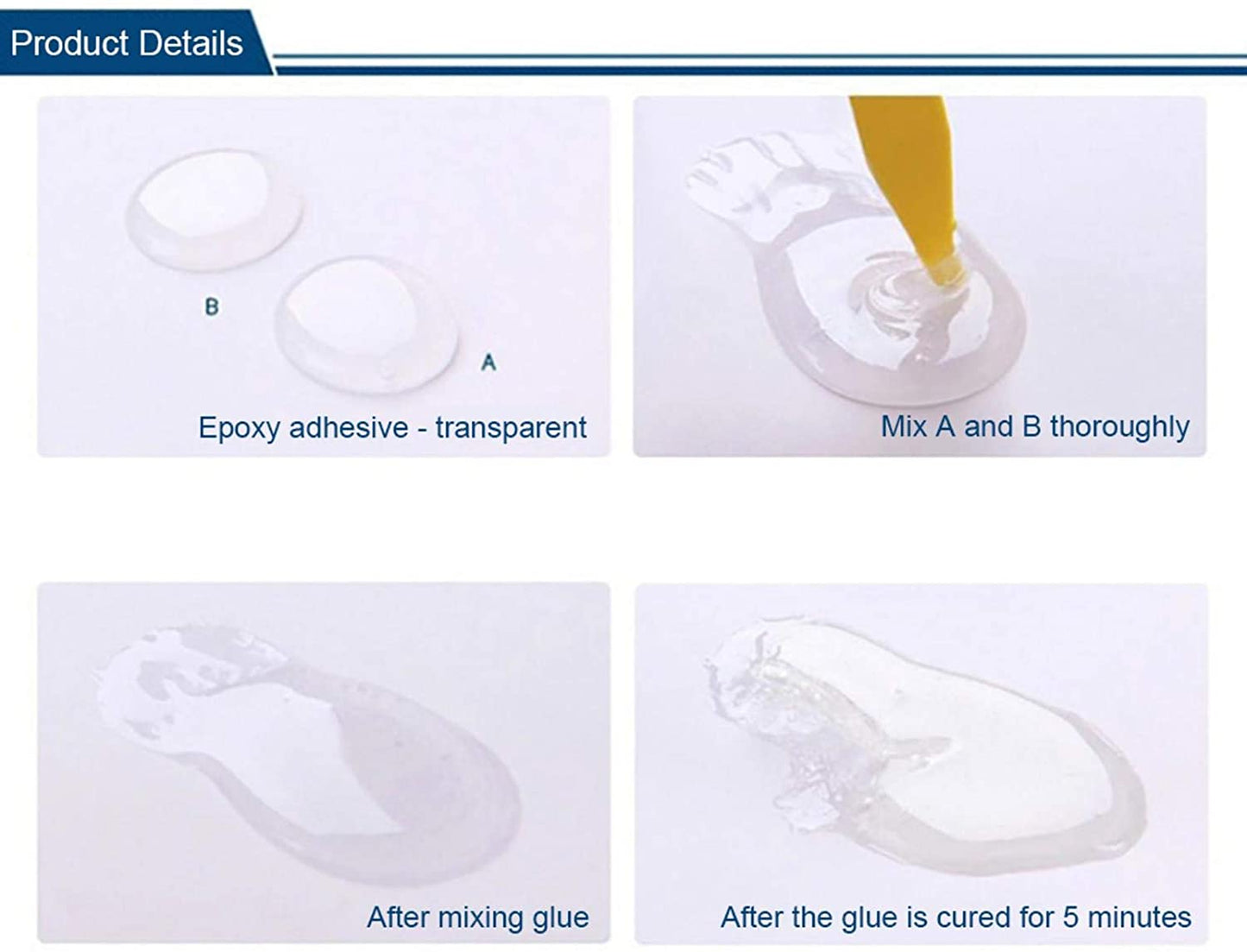 Product Details

B

A

Epoxy adhesive - transparent

Mix A and B thoroughly

After mixing glue

After the glue is cured for 5 minutes